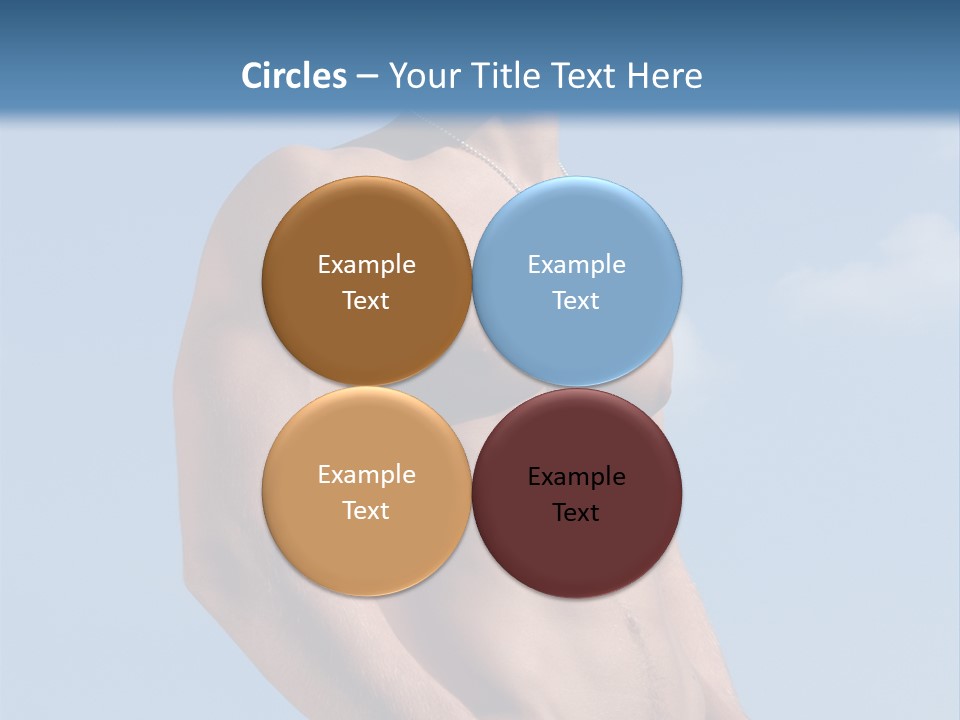 Circles – Your Title Text Here

Example Text

Example Text

Example Text

Example Text